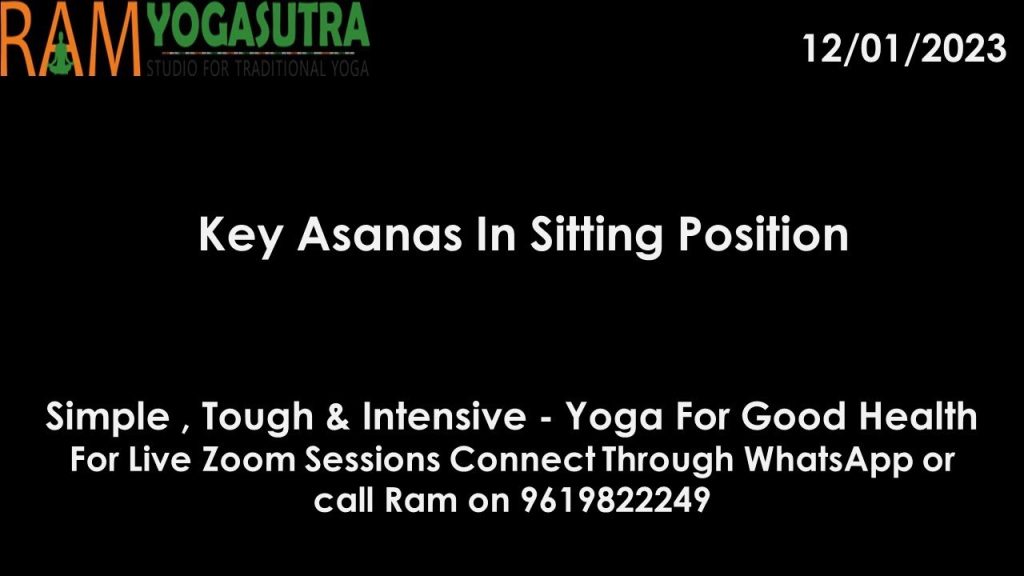 RAM YOGASUTRA
STUDIO FOR TRADITIONAL YOGA

12/01/2023

Key Asanas In Sitting Position

Simple , Tough & Intensive - Yoga For Good Health
For Live Zoom Sessions Connect Through WhatsApp or call Ram on 9619822249